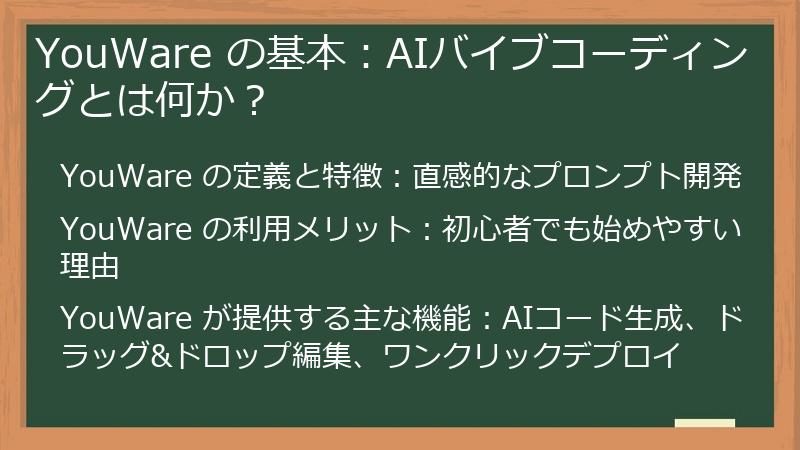 YouWare の基本：AIバイブコーディングとは何か？

YouWare の定義と特徴：直感的なプロンプト開発

YouWare の利用メリット：初心者でも始めやすい理由

YouWare が提供する主な機能：AIコード生成、ドラッグ&ドロップ編集、ワンクリックデプロイ